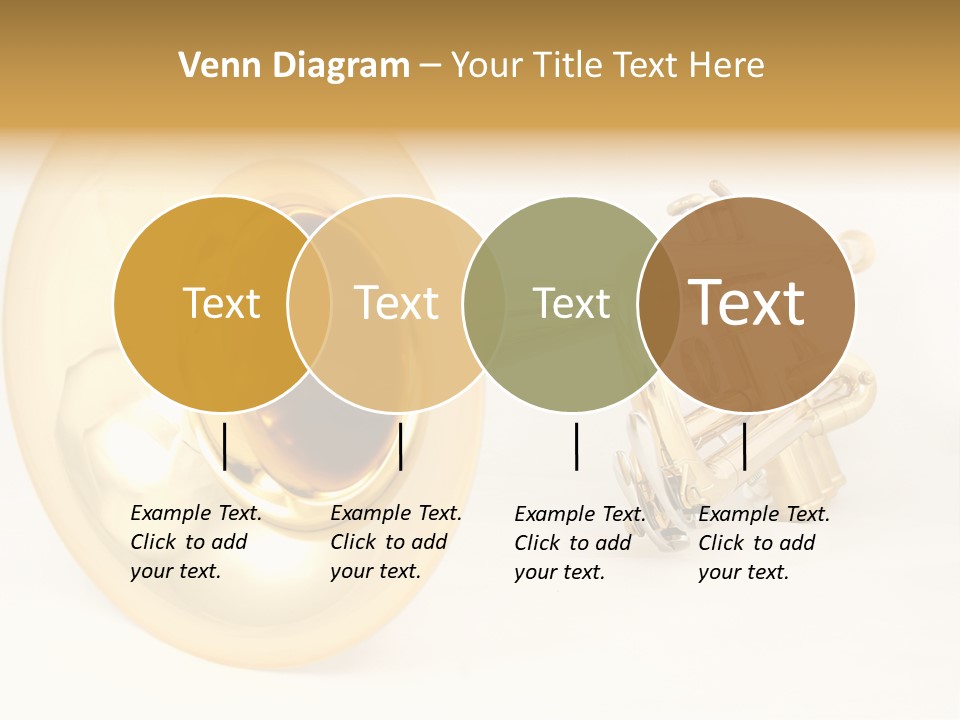 Venn Diagram – Your Title Text Here

Text

Text

Text

Text

Example Text. Click to add your text.

Example Text. Click to add your text.

Example Text. Click to add your text.

Example Text. Click to add your text.